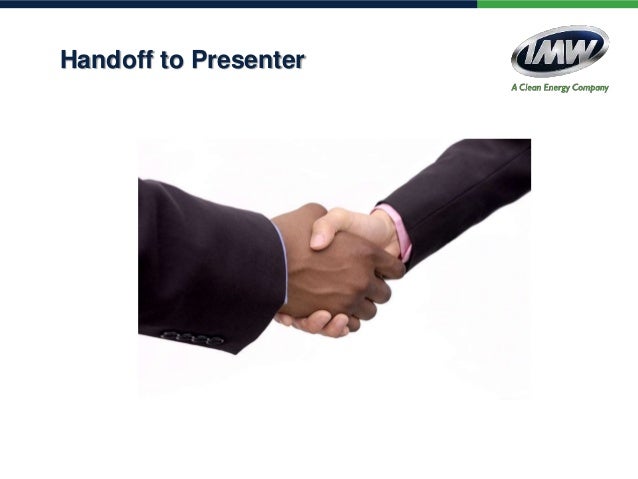 Handoff to Presenter

IMW
A Clean Energy Company